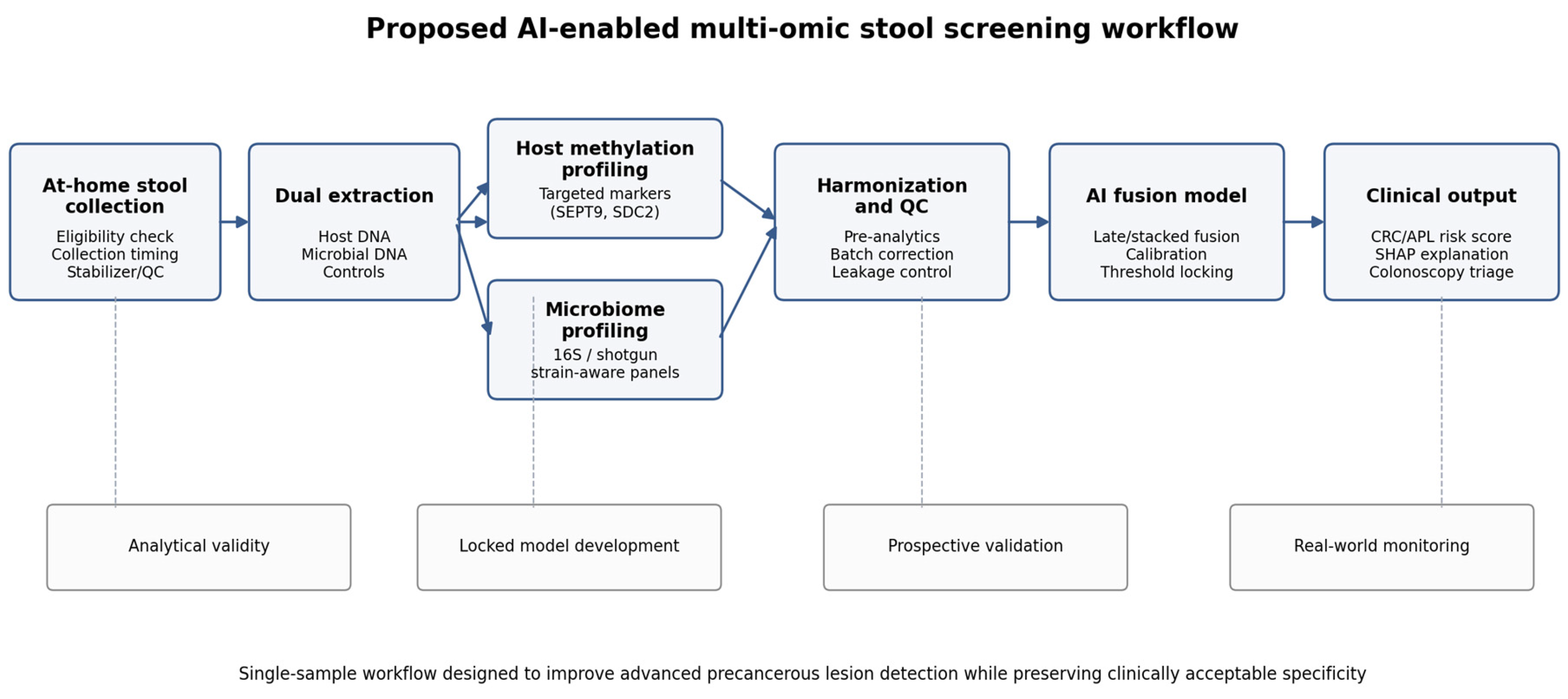 Proposed AI-enabled multi-omic stool screening workflow

At-home stool collection
Eligibility check
Collection timing
Stabilizer/QC

Dual extraction
Host DNA
Microbial DNA
Controls

Host methylation profiling
Targeted markers
(SEPT9, SDC2)

Microbiome profiling
16S / shotgun
strain-aware panels

Harmonization and QC
Pre-analytics
Batch correction
Leakage control

AI fusion model
Late/stacked fusion
Calibration
Threshold locking

Clinical output
CRC/APL risk score
SHAP explanation
Colonoscopy triage

Analytical validity

Locked model development

Prospective validation

Real-world monitoring

Single-sample workflow designed to improve advanced precancerous lesion detection while preserving clinically acceptable specificity